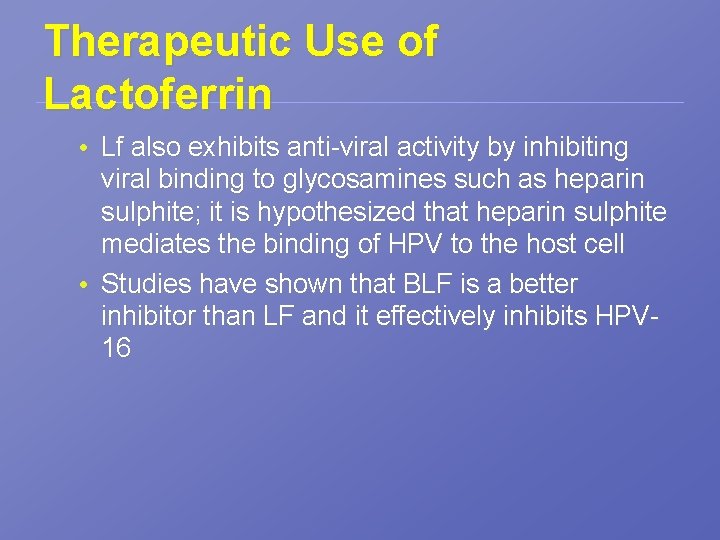 Therapeutic Use of Lactoferrin

• Lf also exhibits anti-viral activity by inhibiting viral binding to glycosamines such as heparin sulphite; it is hypothesized that heparin sulphite mediates the binding of HPV to the host cell

• Studies have shown that BLF is a better inhibitor than LF and it effectively inhibits HPV-16